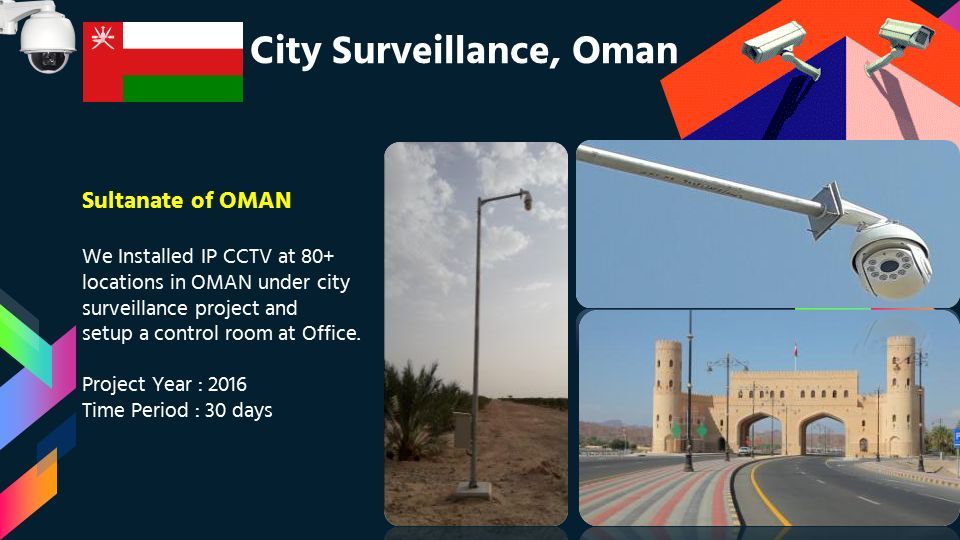 City Surveillance, Oman

Sultanate of OMAN

We Installed IP CCTV at 80+ locations in OMAN under city surveillance project and setup a control room at Office.

Project Year : 2016
Time Period : 30 days